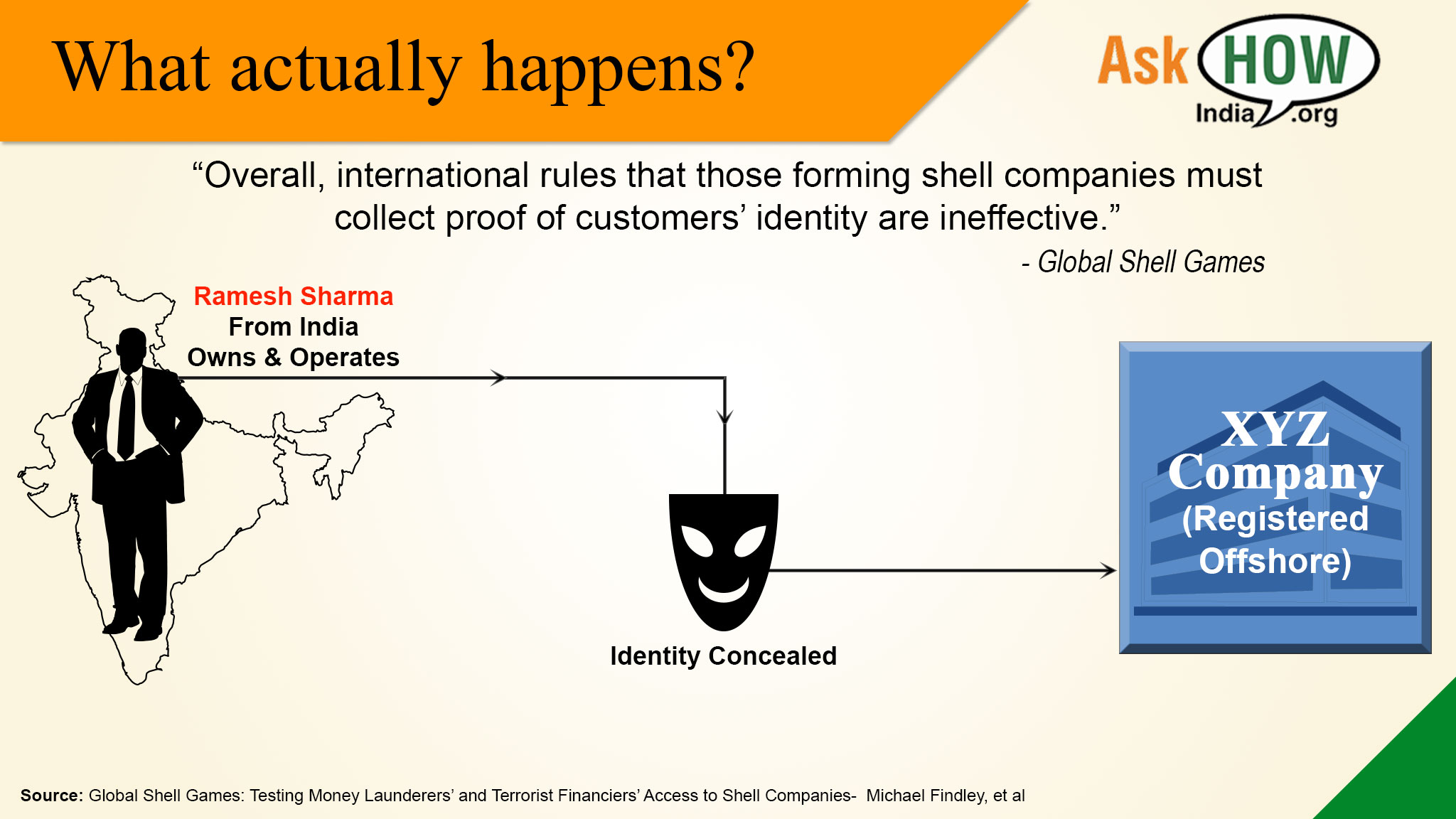 What actually happens?

Ask HOW India.org

“Overall, international rules that those forming shell companies must collect proof of customers’ identity are ineffective.”

- Global Shell Games

Ramesh Sharma
From India
Owns & Operates

Identity Concealed

XYZ Company (Registered Offshore)

Source: Global Shell Games: Testing Money Launderers’ and Terrorist Financiers’ Access to Shell Companies- Michael Findley, et al